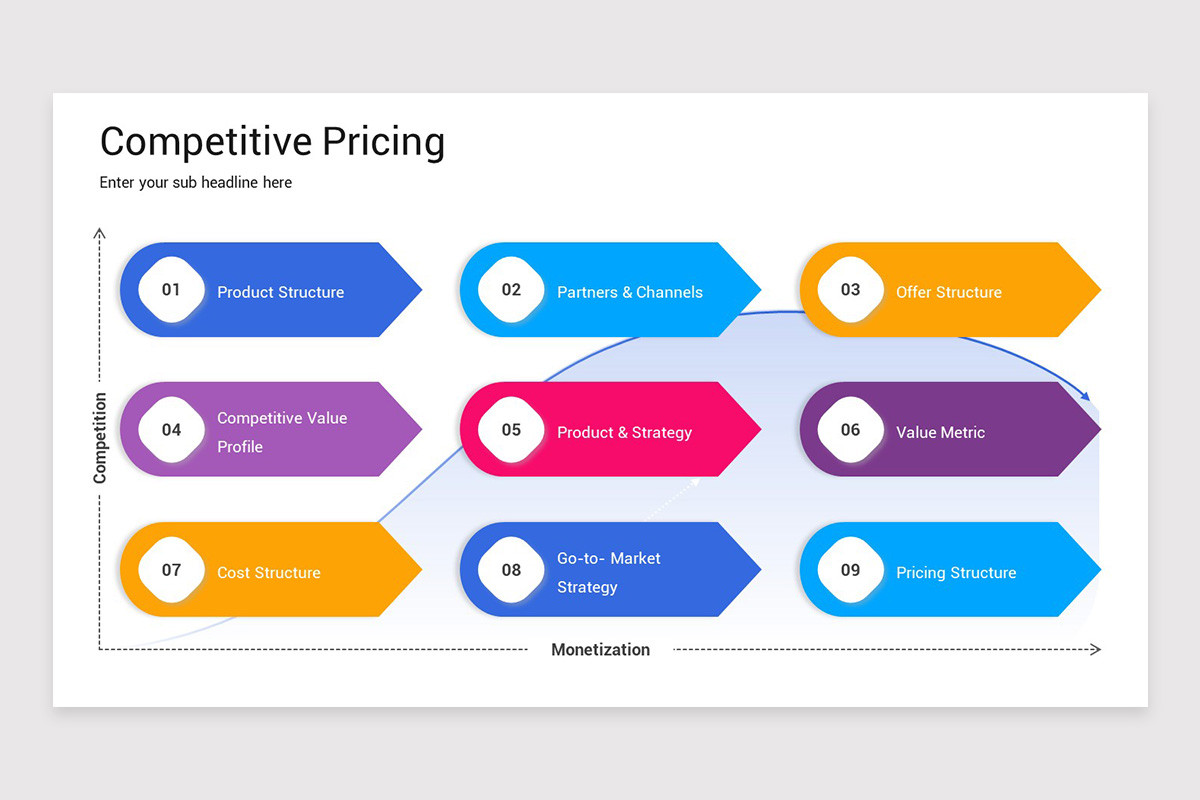 Competitive Pricing

Enter your sub headline here

Competition

01 Product Structure

02 Partners & Channels

03 Offer Structure

04 Competitive Value Profile

05 Product & Strategy

06 Value Metric

07 Cost Structure

08 Go-to- Market Strategy

09 Pricing Structure

Monetization